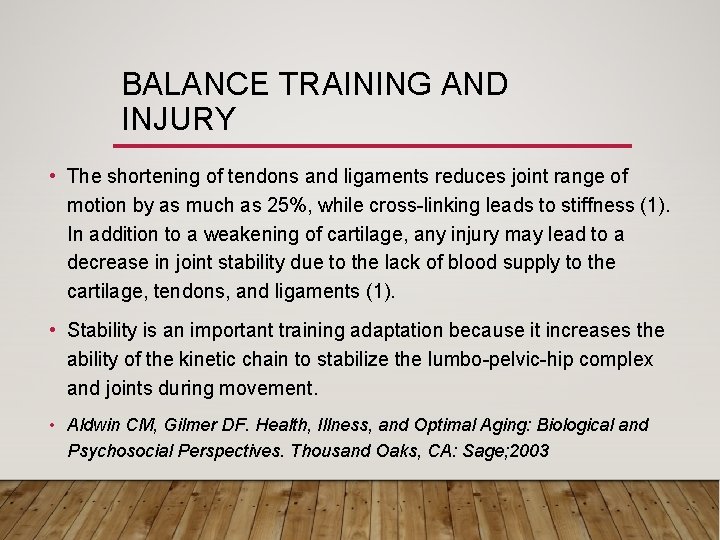 BALANCE TRAINING AND INJURY

• The shortening of tendons and ligaments reduces joint range of motion by as much as 25%, while cross-linking leads to stiffness (1). In addition to a weakening of cartilage, any injury may lead to a decrease in joint stability due to the lack of blood supply to the cartilage, tendons, and ligaments (1).

• Stability is an important training adaptation because it increases the ability of the kinetic chain to stabilize the lumbo-pelvic-hip complex and joints during movement.

• Aldwin CM, Gilmer DF. Health, Illness, and Optimal Aging: Biological and Psychosocial Perspectives. Thousand Oaks, CA: Sage;2003